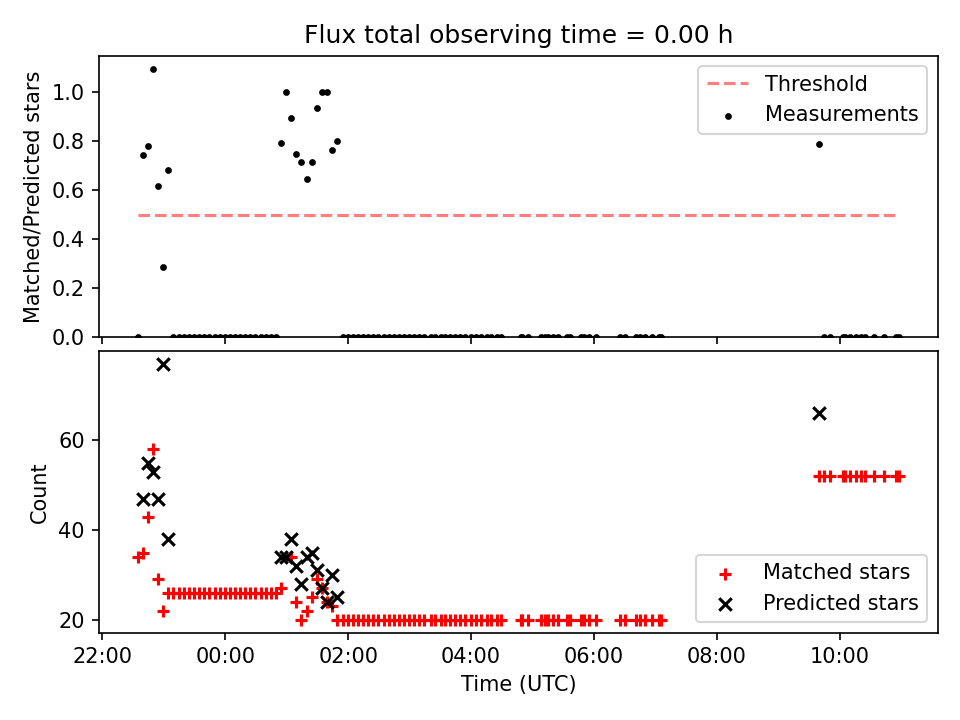 Flux total observing time = 0.00 h

Matched/Predicted stars

1.0
0.8
0.6
0.4
0.2
0.0

Threshold
Measurements

Count

60
40
20

Matched stars
Predicted stars

22:00 00:00 02:00 04:00 06:00 08:00 10:00

Time (UTC)